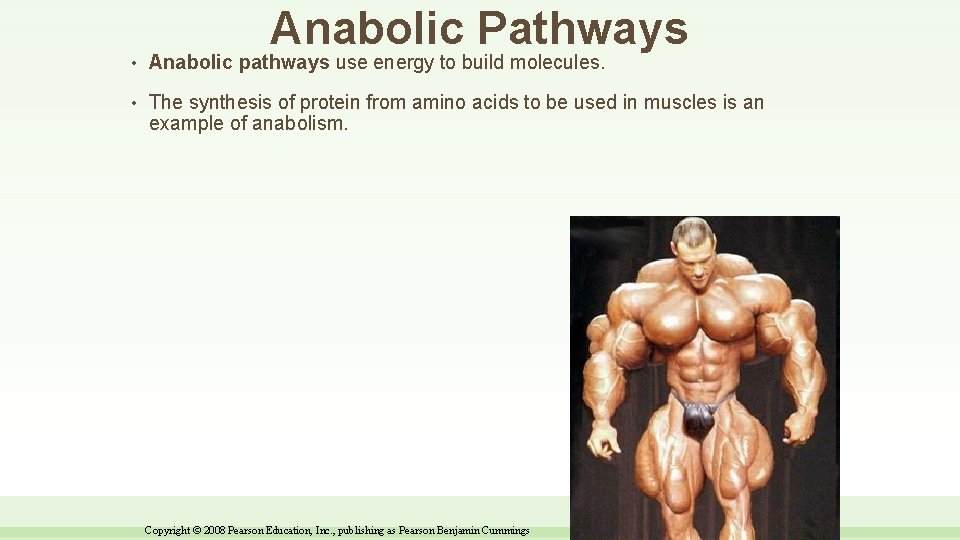 Anabolic Pathways

• Anabolic pathways use energy to build molecules.

• The synthesis of protein from amino acids to be used in muscles is an example of anabolism.

Copyright © 2008 Pearson Education, Inc., publishing as Pearson Benjamin Cummings